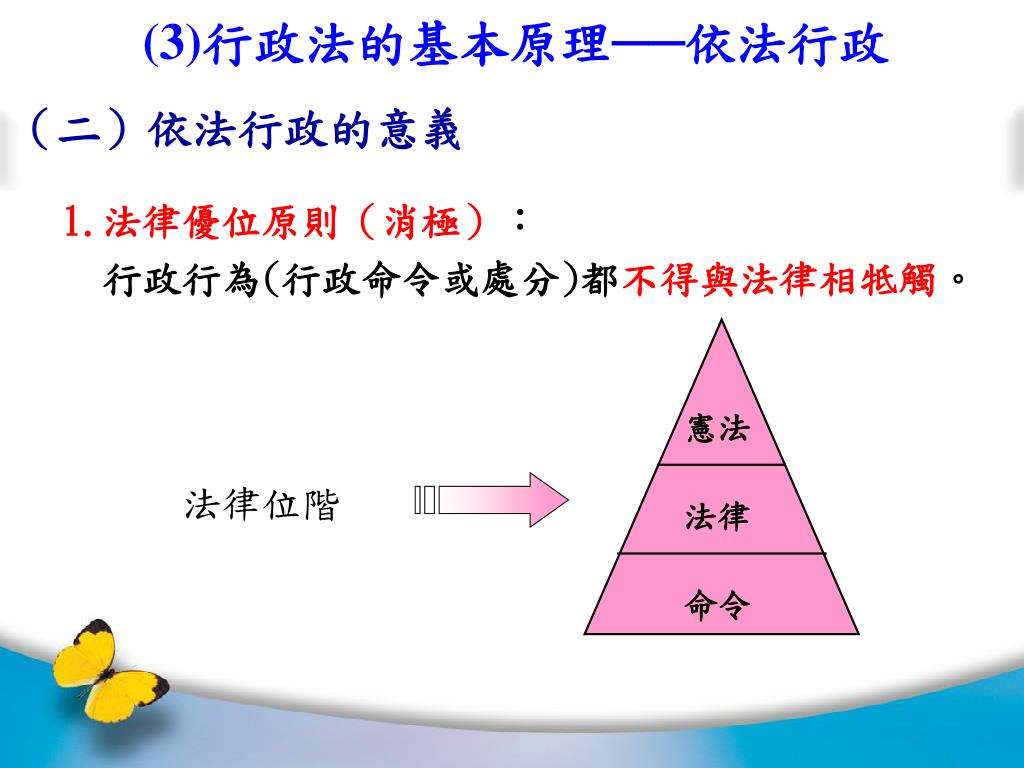 (3)行政法的基本原理──依法行政

（二）依法行政的意義

1. 法律優位原則（消極）：

行政行為(行政命令或處分)都不得與法律相牴觸。

法律位階

憲法

法律

命令